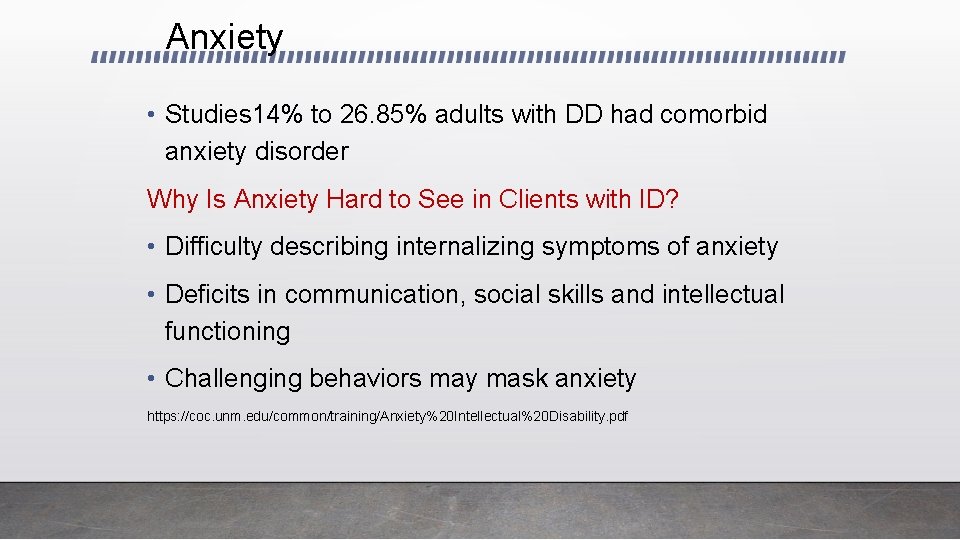 Anxiety

• Studies14% to 26.85% adults with DD had comorbid anxiety disorder

Why Is Anxiety Hard to See in Clients with ID?

• Difficulty describing internalizing symptoms of anxiety

• Deficits in communication, social skills and intellectual functioning

• Challenging behaviors may mask anxiety

https://coc.unm.edu/common/training/Anxiety%20Intellectual%20Disability.pdf